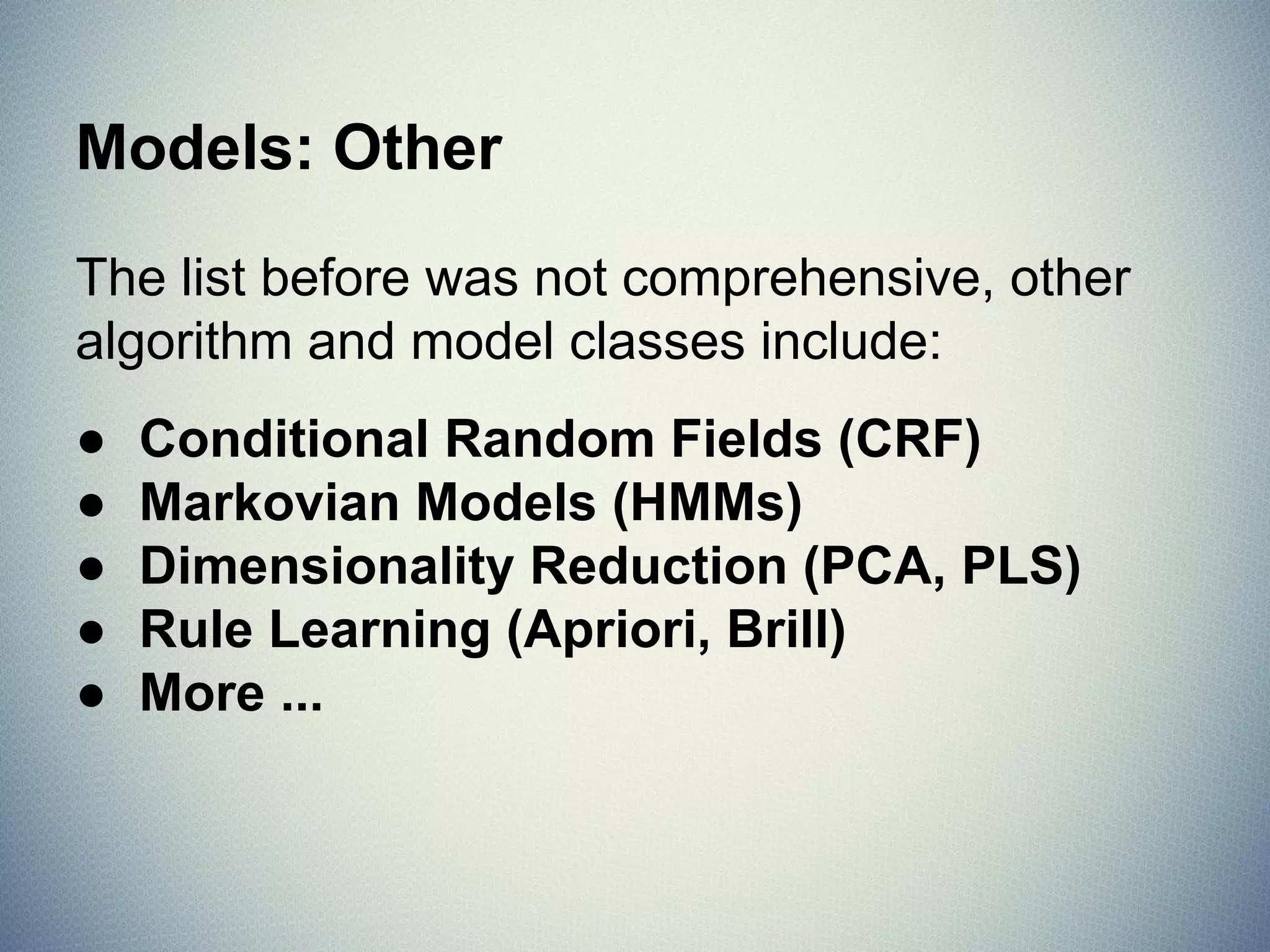 Models: Other

The list before was not comprehensive, other algorithm and model classes include:

● Conditional Random Fields (CRF)
● Markovian Models (HMMs)
● Dimensionality Reduction (PCA, PLS)
● Rule Learning (Apriori, Brill)
● More ...